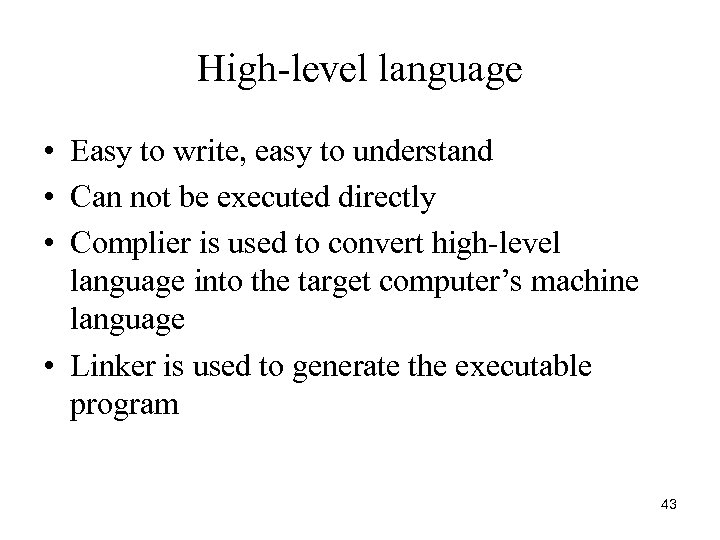 High-level language

• Easy to write, easy to understand
• Can not be executed directly
• Complier is used to convert high-level language into the target computer's machine language
• Linker is used to generate the executable program

43